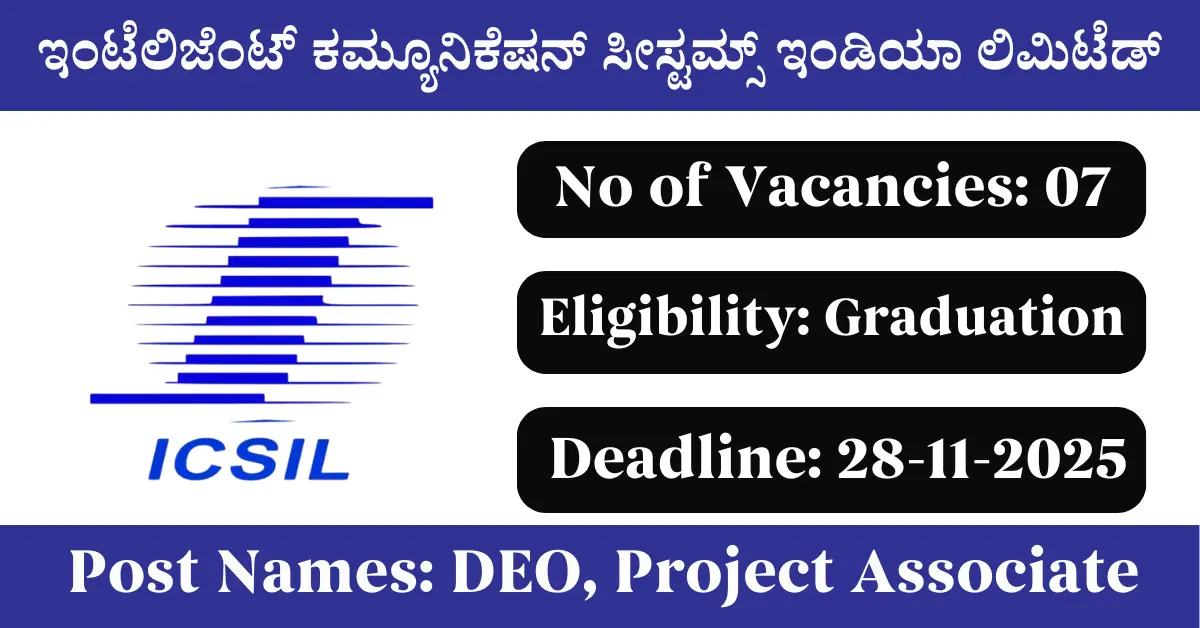 ಇಂಟೆಲಿಜೆಂಟ್ ಕಮ್ಯೂನಿಕೇಷನ್ ಸೀಸ್ಟಮ್ಸ್ ಇಂಡಿಯಾ ಲಿಮಿಟೆಡ್

ICSIL

No of Vacancies: 07

Eligibility: Graduation

Deadline: 28-11-2025

Post Names: DEO, Project Associate